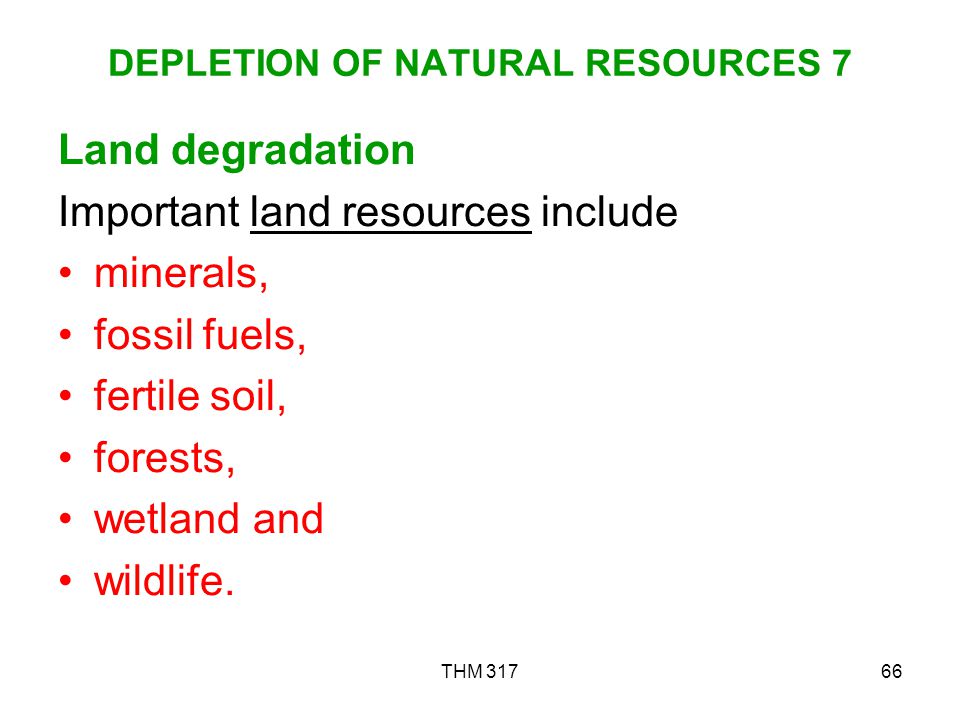 DEPLETION OF NATURAL RESOURCES 7

Land degradation

Important land resources include

• minerals,
• fossil fuels,
• fertile soil,
• forests,
• wetland and
• wildlife.

THM 317

66